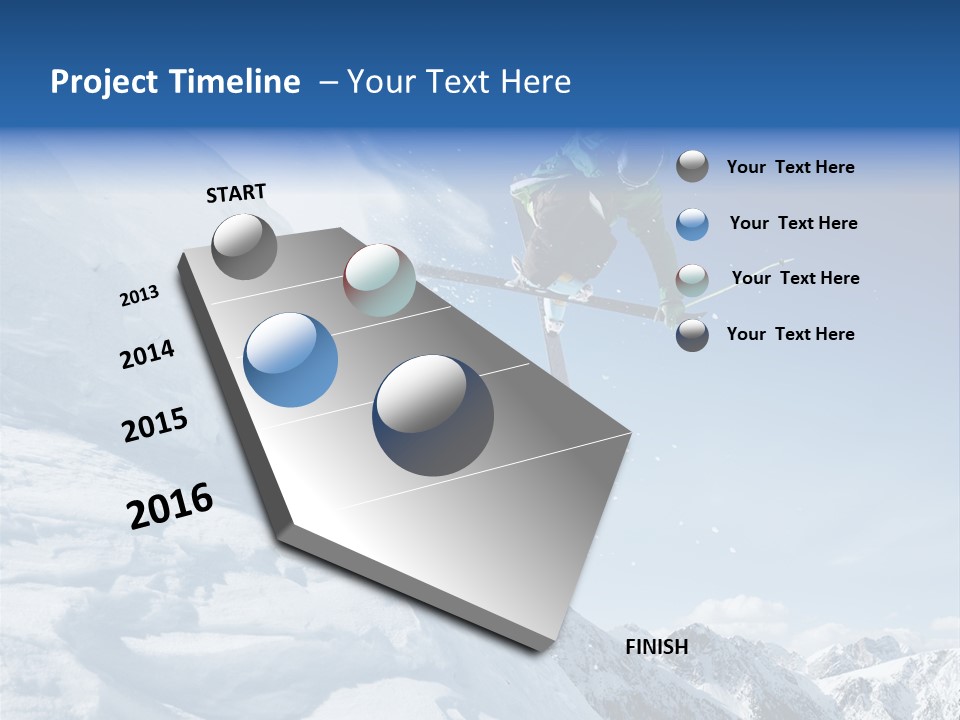 Project Timeline – Your Text Here

START

2013

2014

2015

2016

FINISH

Your Text Here

Your Text Here

Your Text Here

Your Text Here